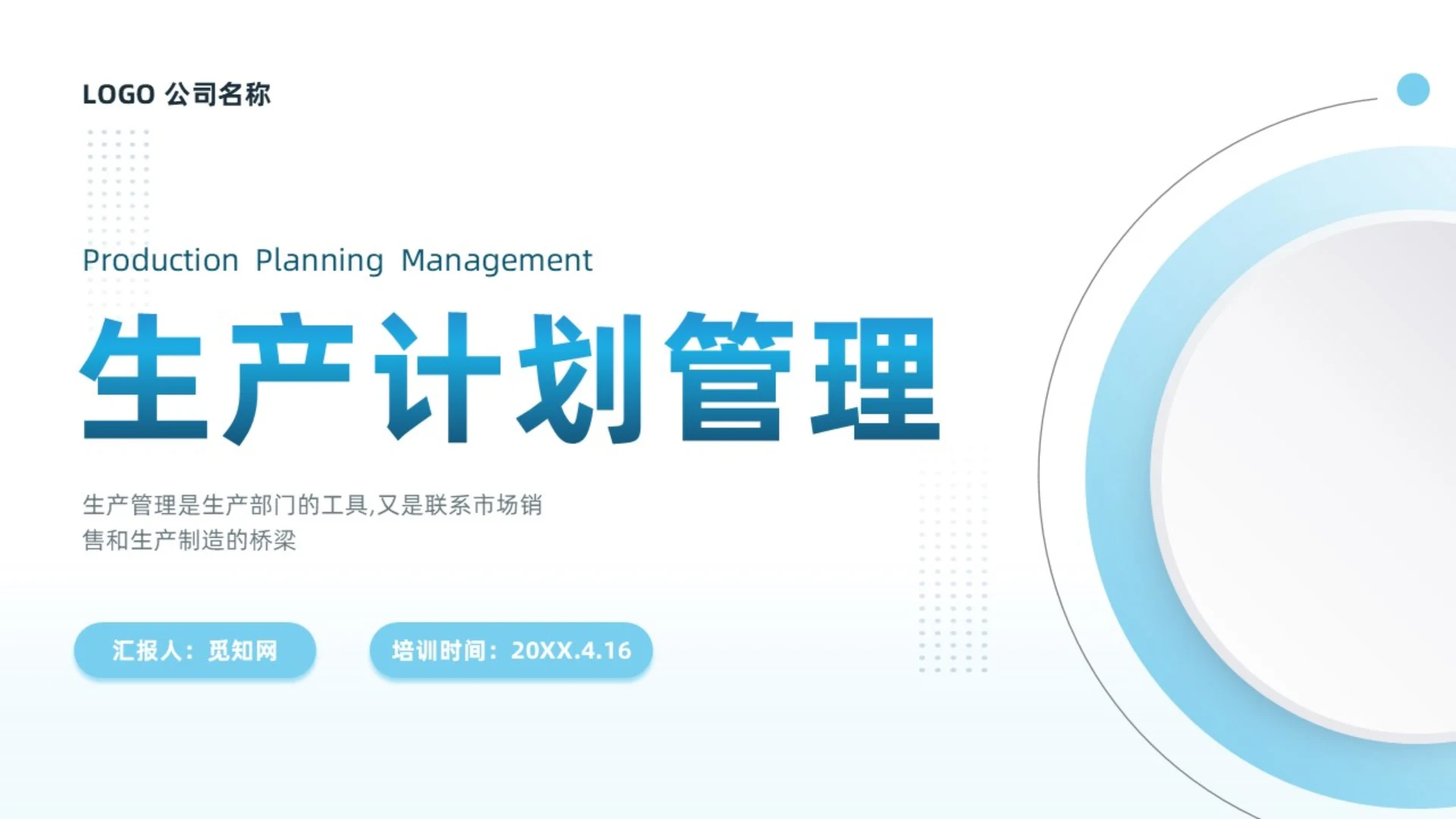 LOGO 公司名称

Production Planning Management

生产计划管理

生产管理是生产部门的工具,又是联系市场销售和生产制造的桥梁

汇报人：觅知网

培训时间：20XX.4.16